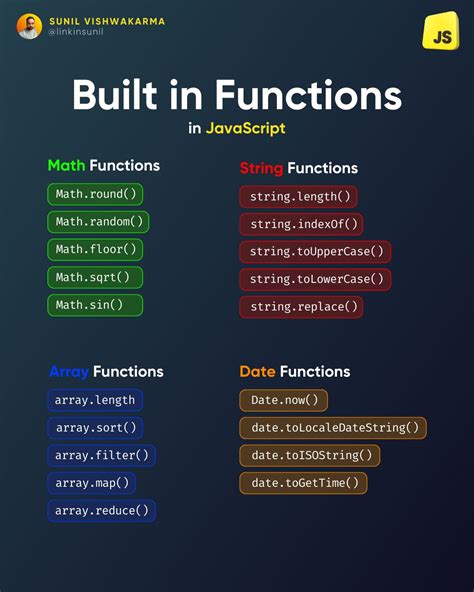 SUNIL VISHWAKARMA
@linkinsunil

JS

Built in Functions
in JavaScript

Math Functions
Math.round()
Math.random()
Math.floor()
Math.sqrt()
Math.sin()

String Functions
string.length()
string.indexOf()
string.toUpperCase()
string.toLowerCase()
string.replace()

Array Functions
array.length
array.sort()
array.filter()
array.map()
array.reduce()

Date Functions
Date.now()
date.toLocaleDateString()
date.toISOString()
date.toGetTime()